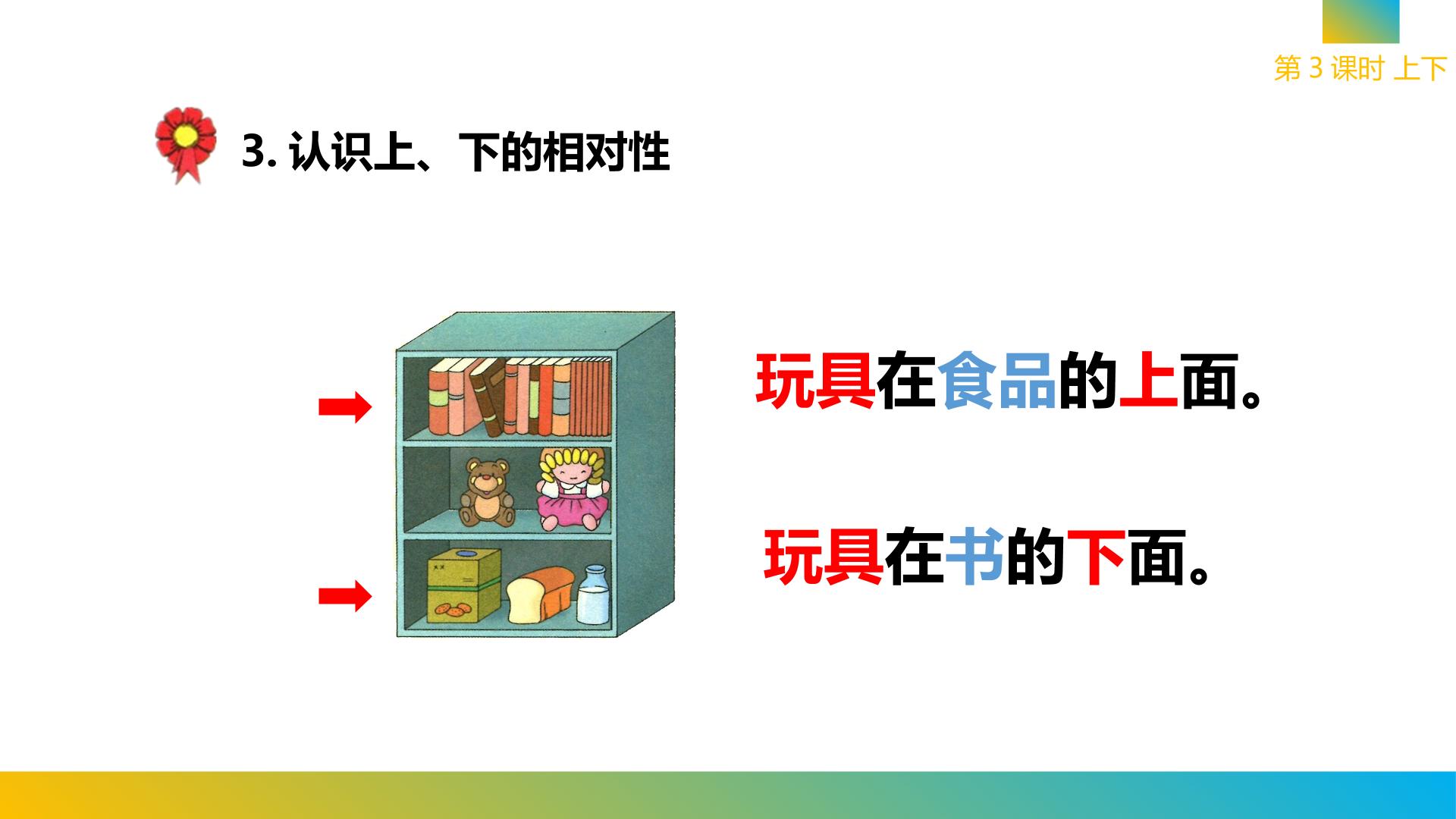 第 3 课时 上下

3. 认识上、下的相对性

玩具在食品的上面。

玩具在书的下面。